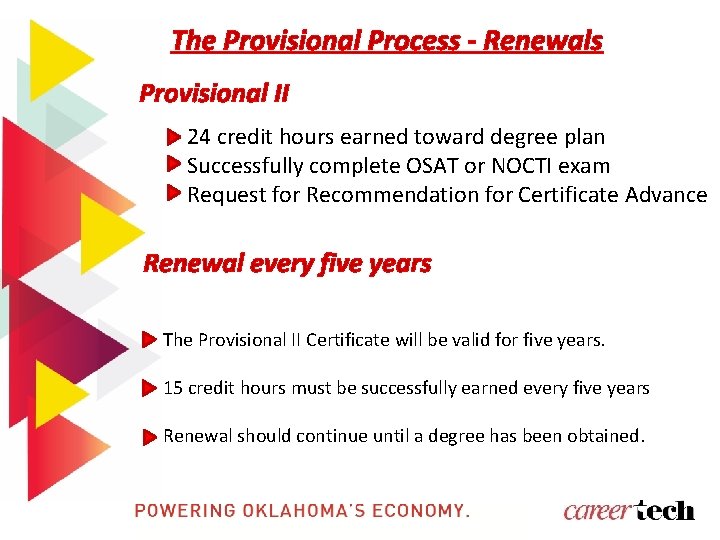 The Provisional Process - Renewals

Provisional II

24 credit hours earned toward degree plan
Successfully complete OSAT or NOCTI exam
Request for Recommendation for Certificate Advance

Renewal every five years

The Provisional II Certificate will be valid for five years.

15 credit hours must be successfully earned every five years

Renewal should continue until a degree has been obtained.

POWERING OKLAHOMA'S ECONOMY.

careertech